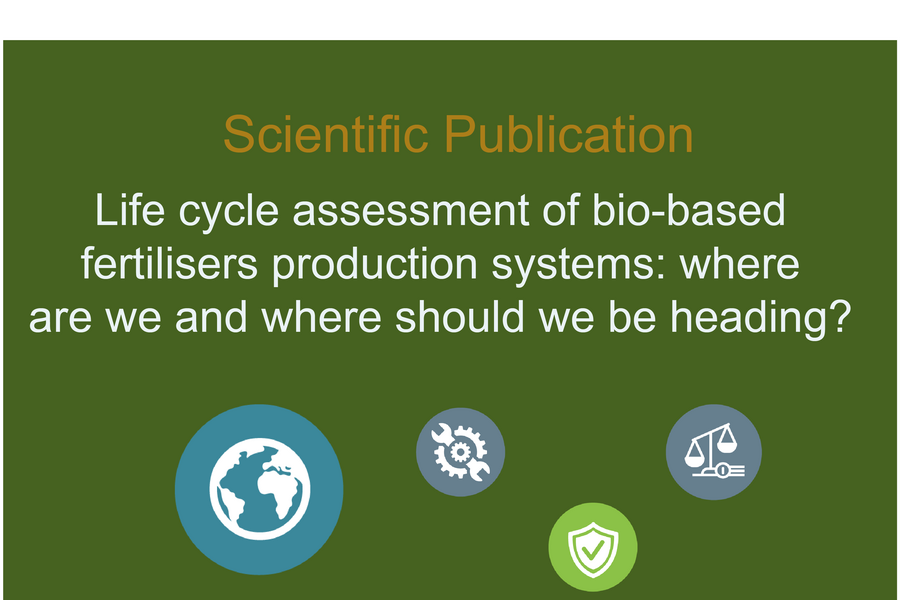 Scientific Publication

Life cycle assessment of bio-based fertilisers production systems: where are we and where should we be heading?